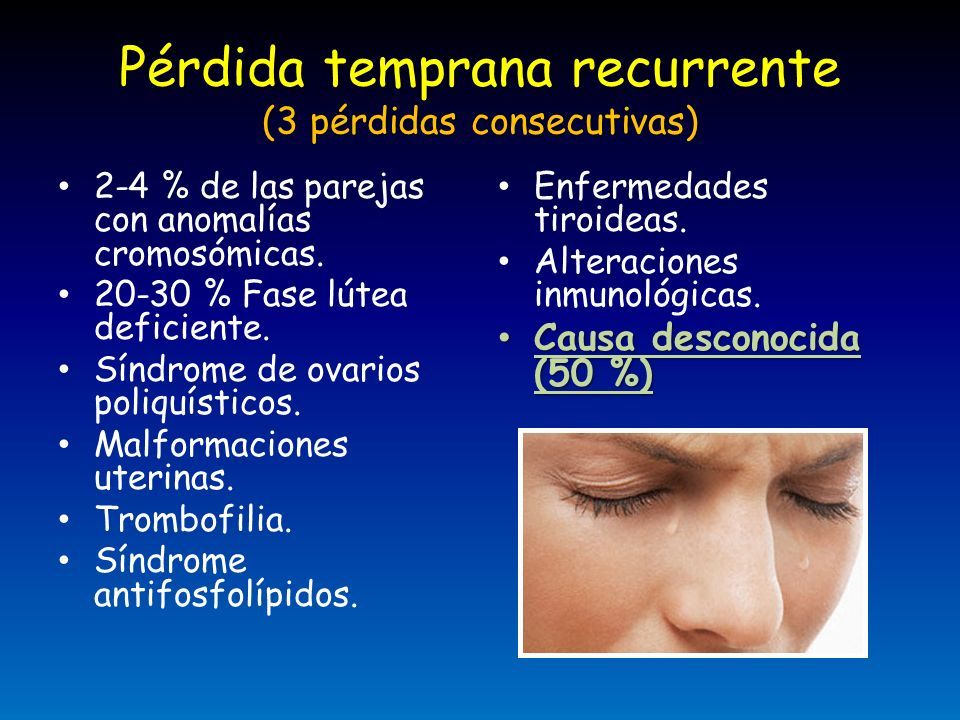 Pérdida temprana recurrente
(3 pérdidas consecutivas)

• 2-4 % de las parejas con anomalías cromosómicas.
• 20-30 % Fase lútea deficiente.
• Síndrome de ovarios poliquísticos.
• Malformaciones uterinas.
• Trombofilia.
• Síndrome antifosfolípidos.

• Enfermedades tiroideas.
• Alteraciones inmunológicas.
• Causa desconocida (50 %)